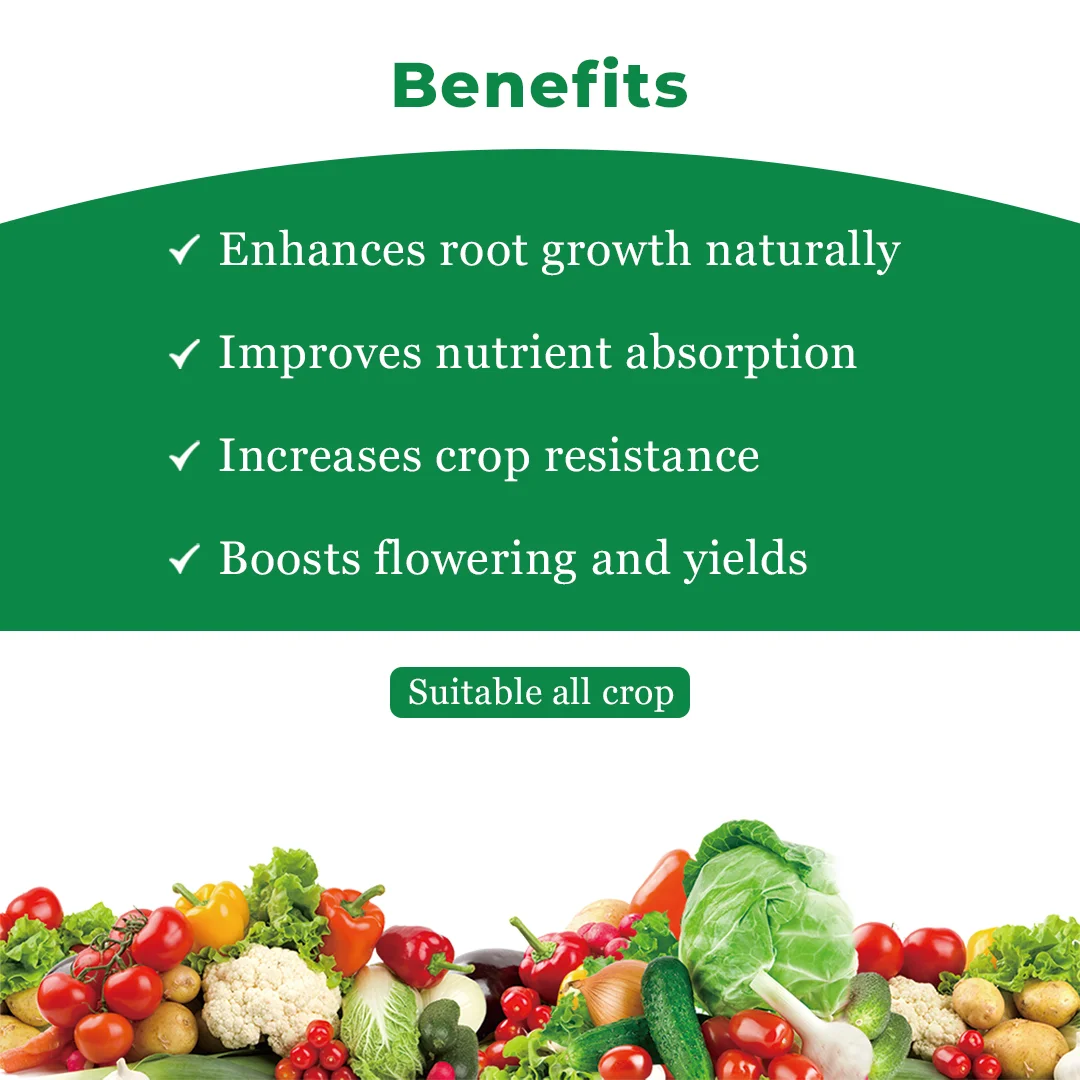 Benefits

✓ Enhances root growth naturally

✓ Improves nutrient absorption

✓ Increases crop resistance

✓ Boosts flowering and yields

Suitable all crop